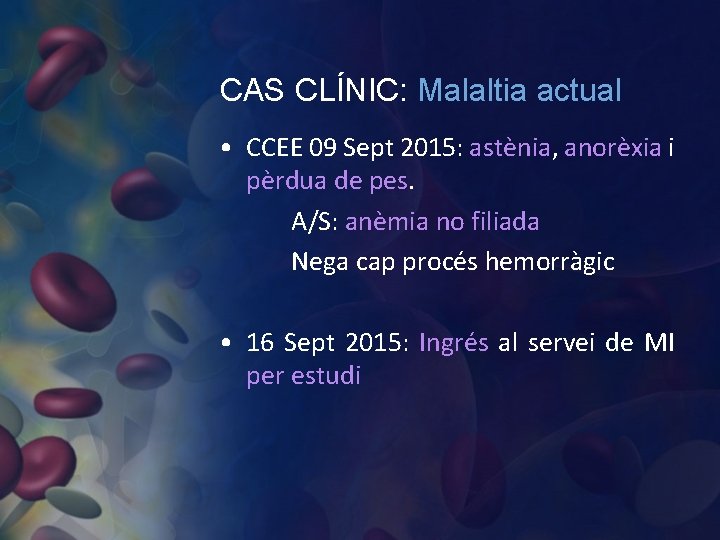 CAS CLÍNIC: Malaltia actual

• CCEE 09 Sept 2015: astènia, anorèxia i pèrdua de pes.

A/S: anèmia no filiada

Nega cap procés hemorràgic

• 16 Sept 2015: Ingrés al servei de MI per estudi